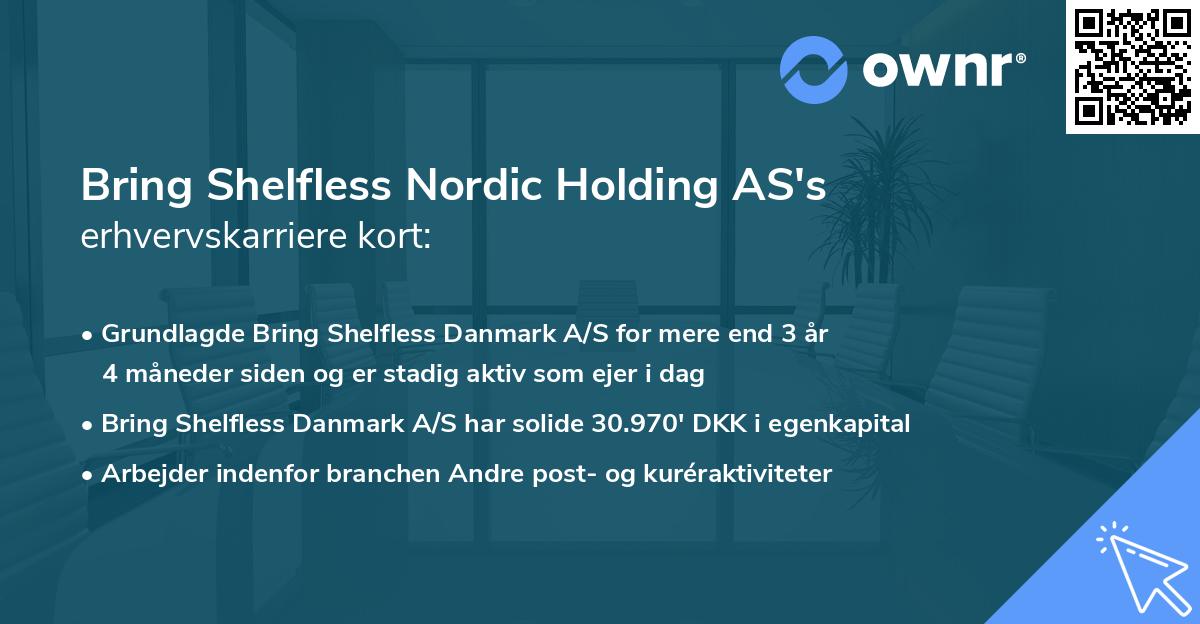 ownr®

Bring Shelfless Nordic Holding AS's erhvervskarriere kort:

• Grundlagde Bring Shelfless Danmark A/S for mere end 3 år 4 måneder siden og er stadig aktiv som ejer i dag

• Bring Shelfless Danmark A/S har solide 30.970' DKK i egenkapital

• Arbejder indenfor branchen Andre post- og kuréraktiviteter